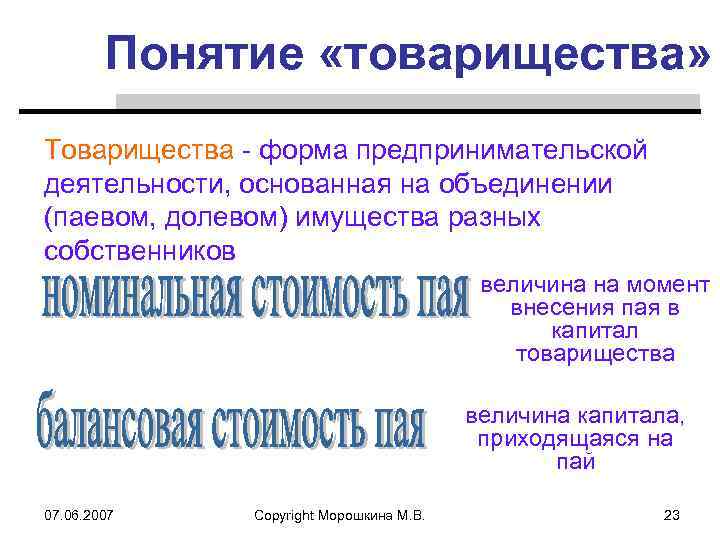 Понятие «товарищества»

Товарищества - форма предпринимательской деятельности, основанная на объединении (паевом, долевом) имущества разных собственников

номинальная стоимость пая

величина на момент внесения пая в капитал товарищества

балансовая стоимость пая

величина капитала, приходящаяся на пай

07.06.2007

Copyright Морошкина М.В.

23